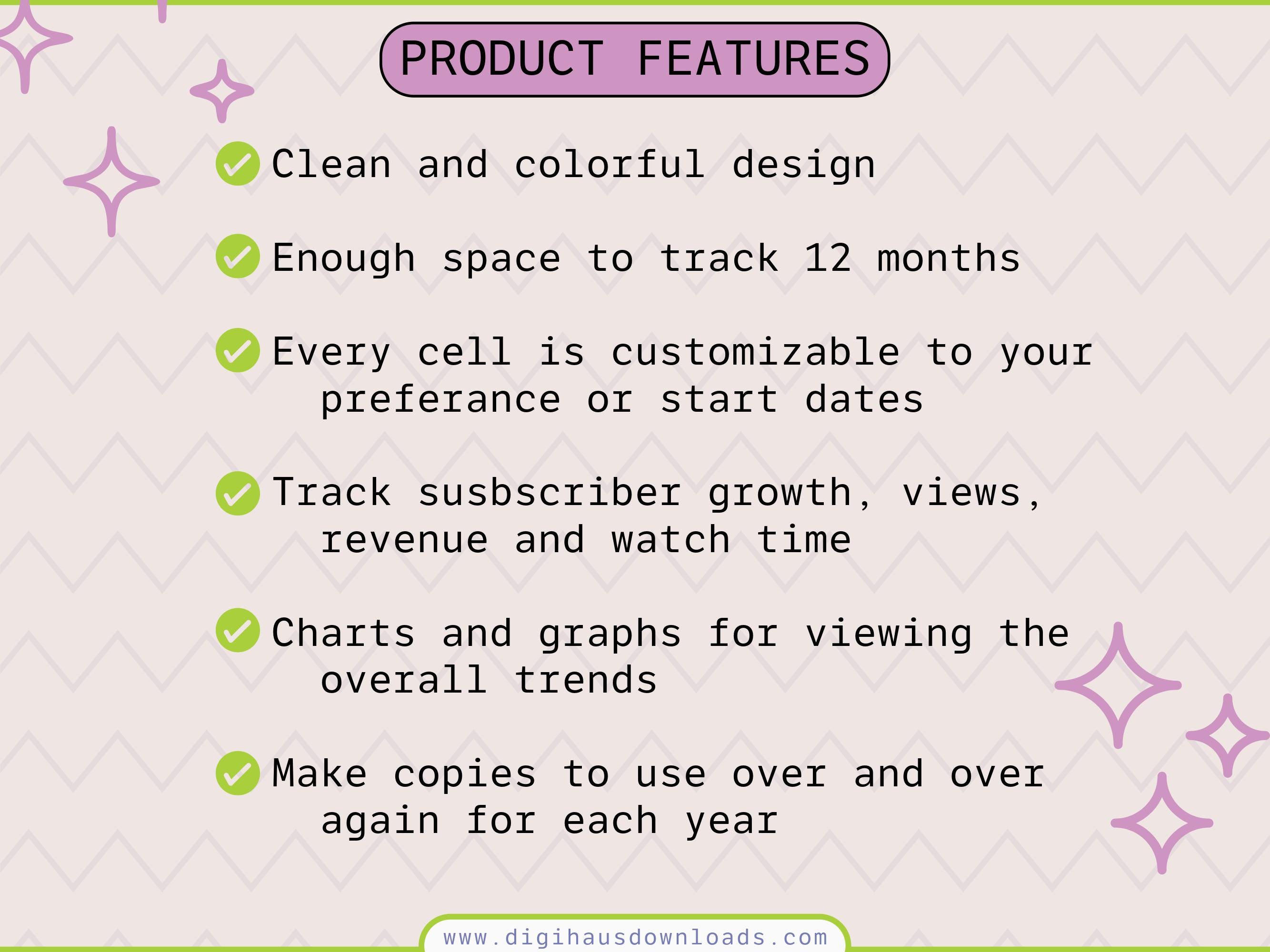 PRODUCT FEATURES

Clean and colorful design

Enough space to track 12 months

Every cell is customizable to your preferance or start dates

Track susbscriber growth, views, revenue and watch time

Charts and graphs for viewing the overall trends

Make copies to use over and over again for each year

www.digihausdownloads.com